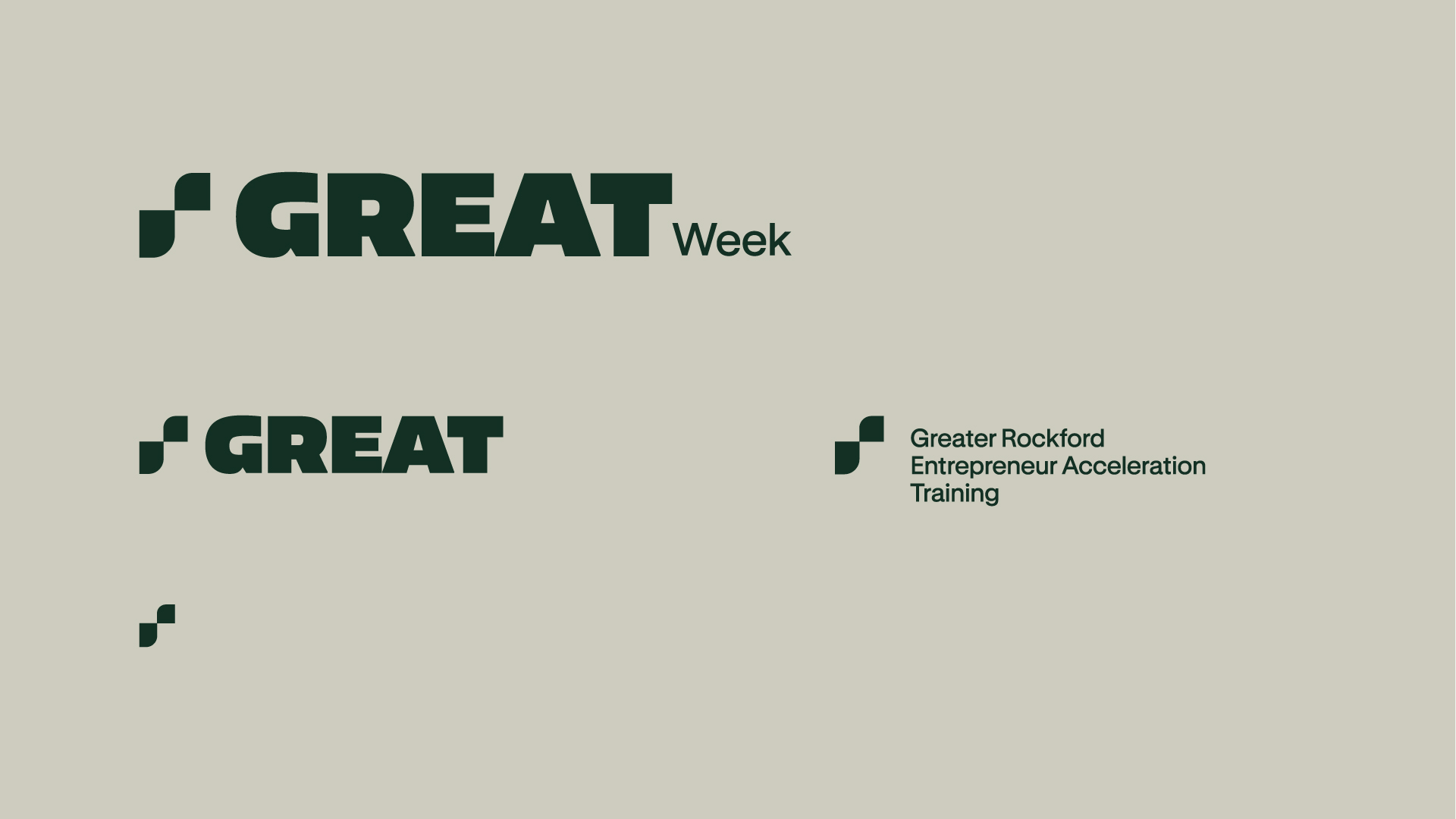 GREAT Week

GREAT

Greater Rockford Entrepreneur Acceleration Training